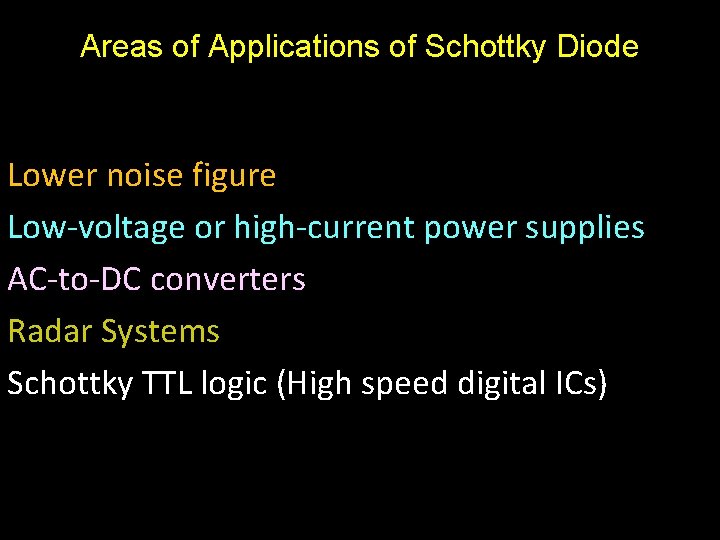 Areas of Applications of Schottky Diode

Lower noise figure

Low-voltage or high-current power supplies

AC-to-DC converters

Radar Systems

Schottky TTL logic (High speed digital ICs)